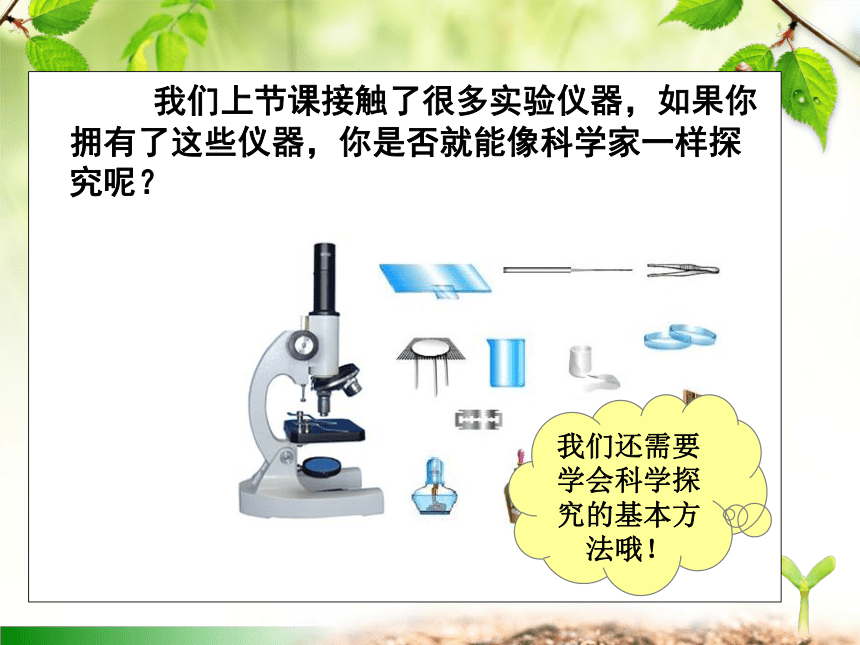 我们上节课接触了很多实验仪器，如果你拥有了这些仪器，你是否就能像科学家一样探究呢？

我们还需要学会科学探究的基本方法哦！